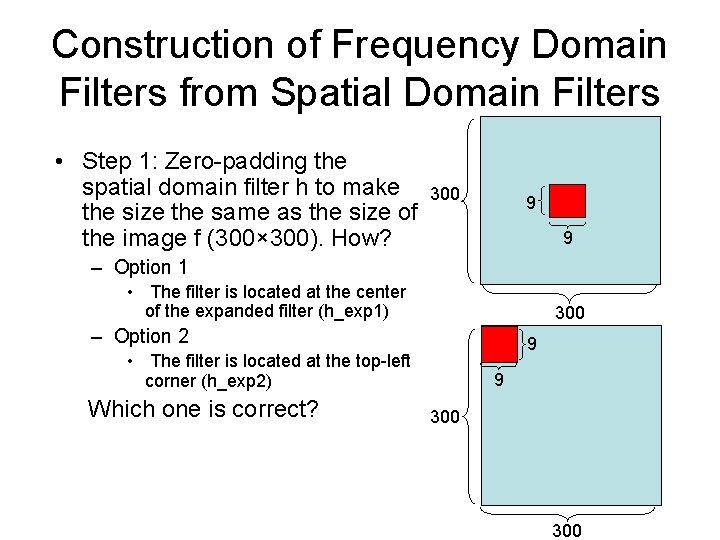 Construction of Frequency Domain Filters from Spatial Domain Filters

• Step 1: Zero-padding the spatial domain filter h to make the size the same as the size of the image f (300×300). How?
– Option 1
• The filter is located at the center of the expanded filter (h_exp1)
– Option 2
• The filter is located at the top-left corner (h_exp2)

Which one is correct?

300
9
9
300

9
9
300
300